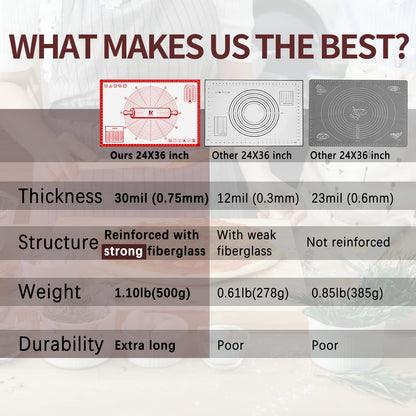 WHAT MAKES US THE BEST?

| | Ours 24X36 inch | Other 24X36 inch | Other 24X36 inch |
|---|---|---|---|
| Thickness | 30mil (0.75mm) | 12mil (0.3mm) | 23mil (0.6mm) |
| Structure | Reinforced with strong fiberglass | With weak fiberglass | Not reinforced |
| Weight | 1.10lb(500g) | 0.61lb(278g) | 0.85lb(385g) |
| Durability | Extra long | Poor | Poor |